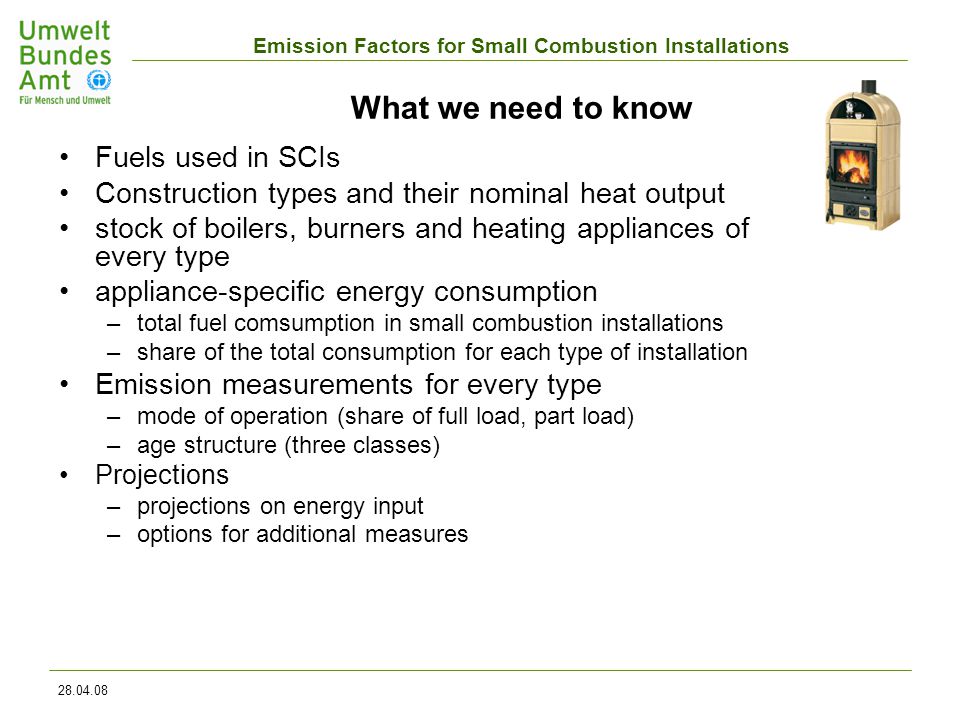 Umwelt Bundes Amt
Für Mensch und Umwelt

Emission Factors for Small Combustion Installations

What we need to know

• Fuels used in SCIs
• Construction types and their nominal heat output
• stock of boilers, burners and heating appliances of every type
• appliance-specific energy consumption
– total fuel comsumption in small combustion installations
– share of the total consumption for each type of installation
• Emission measurements for every type
– mode of operation (share of full load, part load)
– age structure (three classes)
• Projections
– projections on energy input
– options for additional measures

28.04.08